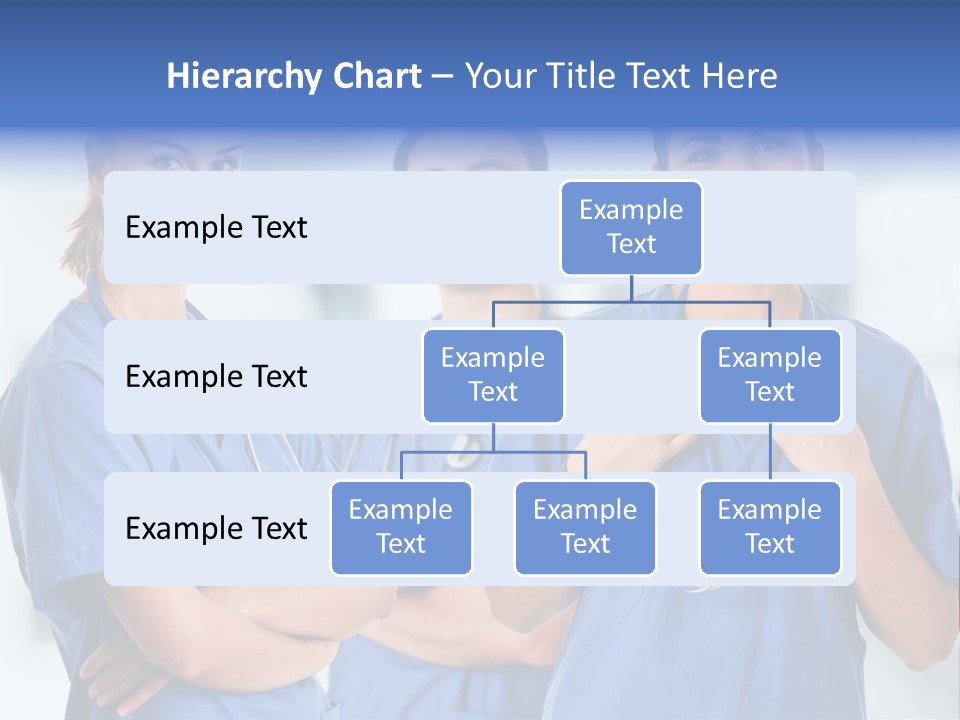 Hierarchy Chart – Your Title Text Here

Example Text

Example Text

Example Text

Example Text

Example Text

Example Text

Example Text

Example Text

Example Text